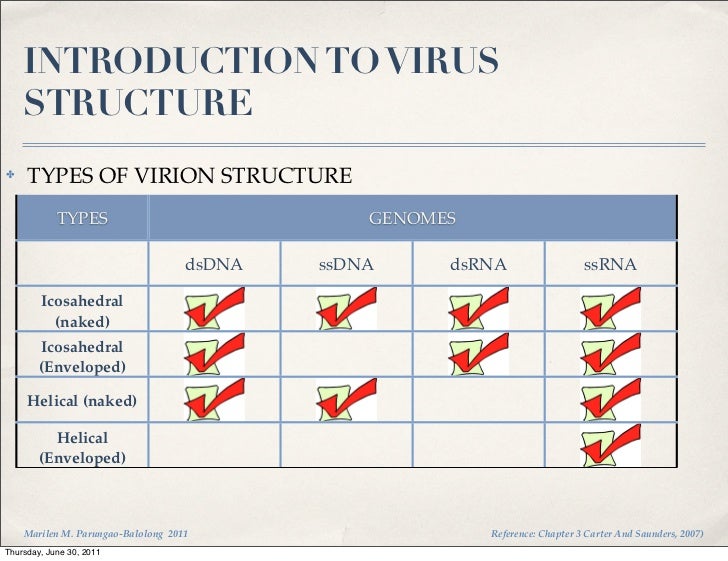 INTRODUCTION TO VIRUS STRUCTURE

TYPES OF VIRION STRUCTURE

| TYPES | GENOMES | | | |
|---|---|---|---|---|
| | dsDNA | ssDNA | dsRNA | ssRNA |
| Icosahedral (naked) | ✓ | ✓ | ✓ | ✓ |
| Icosahedral (Enveloped) | ✓ | | ✓ | ✓ |
| Helical (naked) | ✓ | ✓ | | ✓ |
| Helical (Enveloped) | | | | ✓ |

Marilen M. Parungao-Balolong 2011

Reference: Chapter 3 Carter And Saunders, 2007)

Thursday, June 30, 2011